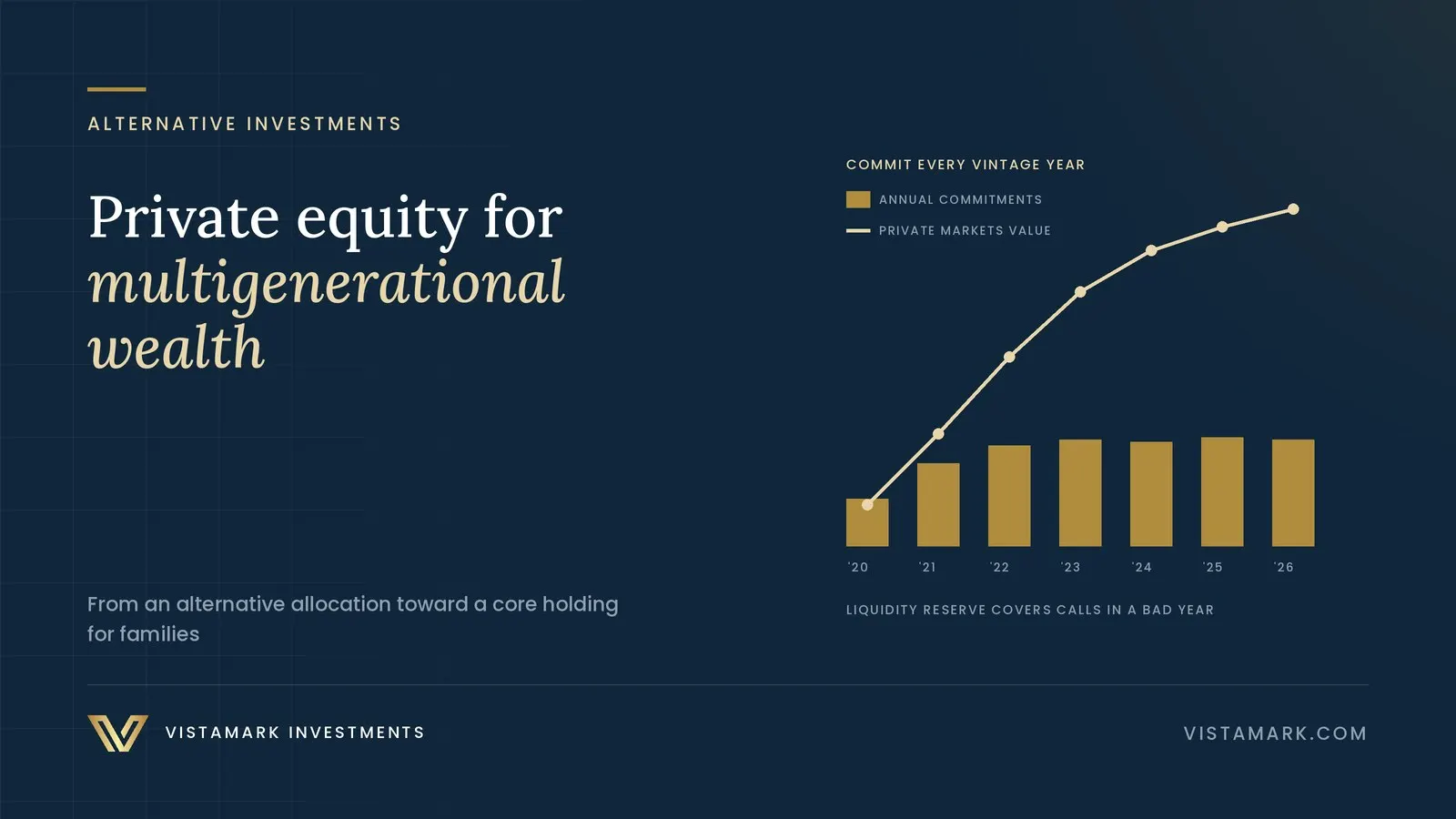 ALTERNATIVE INVESTMENTS

Private equity for multigenerational wealth

From an alternative allocation toward a core holding for families

COMMIT EVERY VINTAGE YEAR

ANNUAL COMMITMENTS
PRIVATE MARKETS VALUE

'20
'21
'22
'23
'24
'25
'26

LIQUIDITY RESERVE COVERS CALLS IN A BAD YEAR

VISTAMARK INVESTMENTS

VISTAMARK.COM